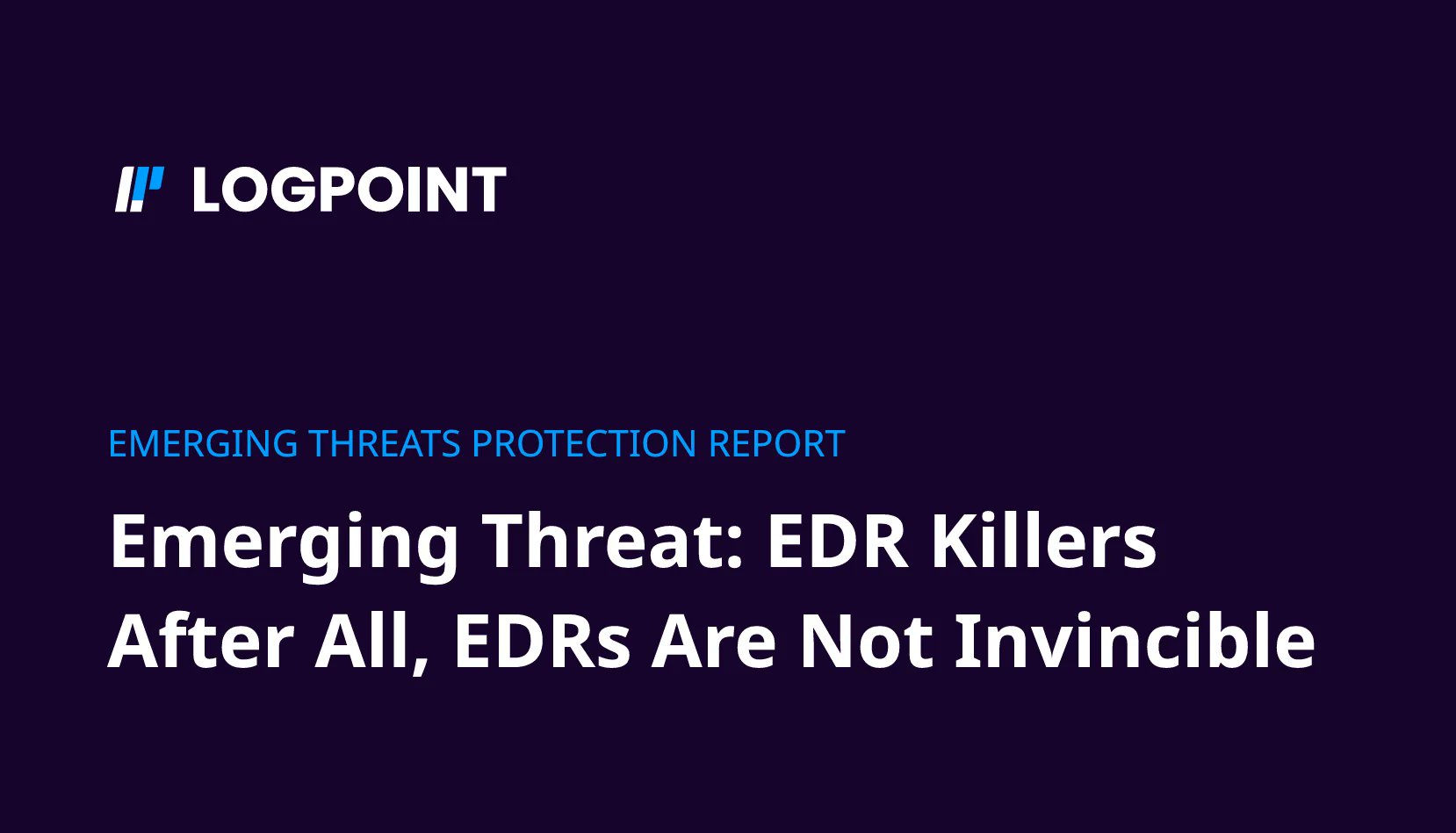 LOGPOINT

EMERGING THREATS PROTECTION REPORT

Emerging Threat: EDR Killers
After All, EDRs Are Not Invincible